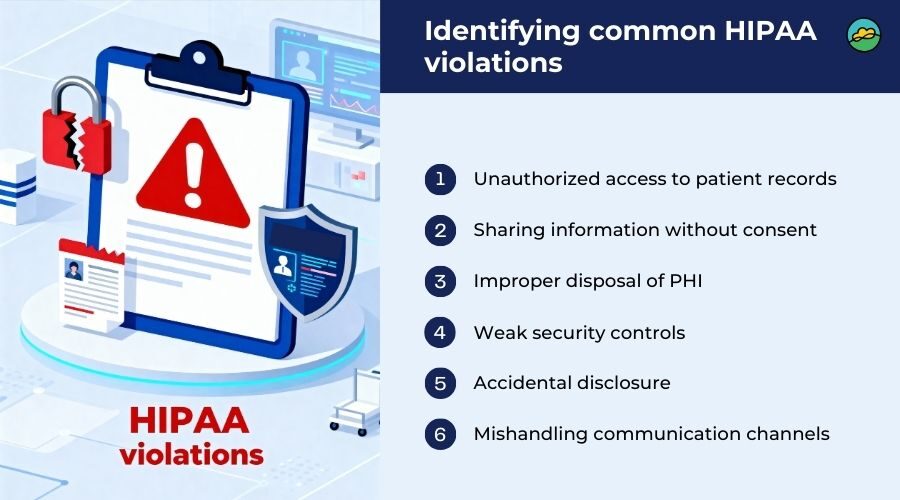 HIPAA violations

Identifying common HIPAA violations

1 Unauthorized access to patient records

2 Sharing information without consent

3 Improper disposal of PHI

4 Weak security controls

5 Accidental disclosure

6 Mishandling communication channels